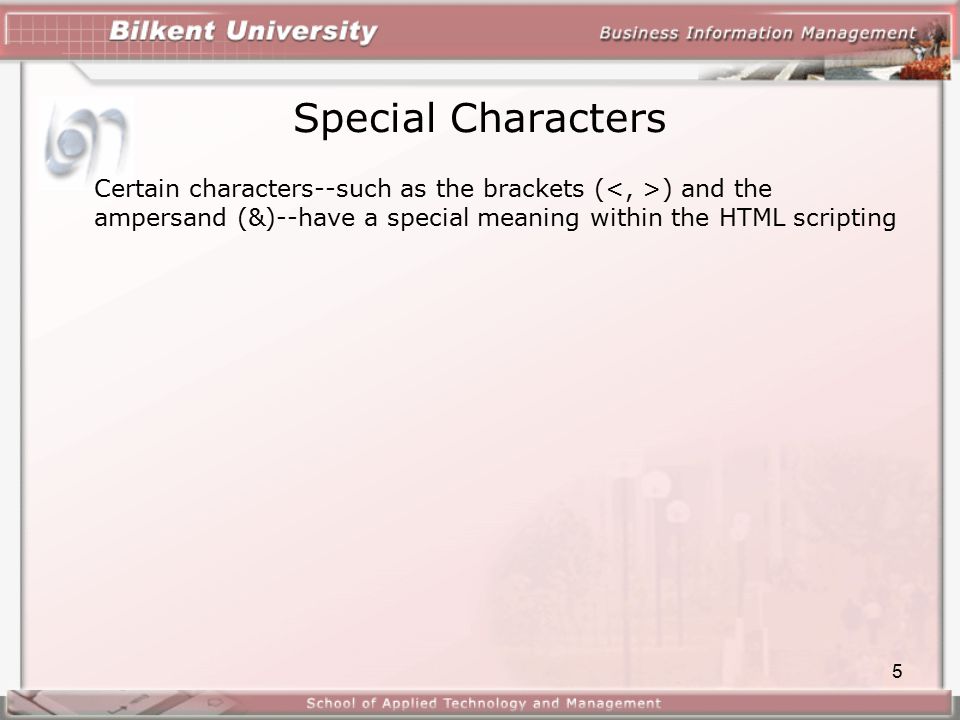 Bilkent University

Business Information Management

Special Characters

Certain characters--such as the brackets (<, >) and the ampersand (&)--have a special meaning within the HTML scripting

5

School of Applied Technology and Management